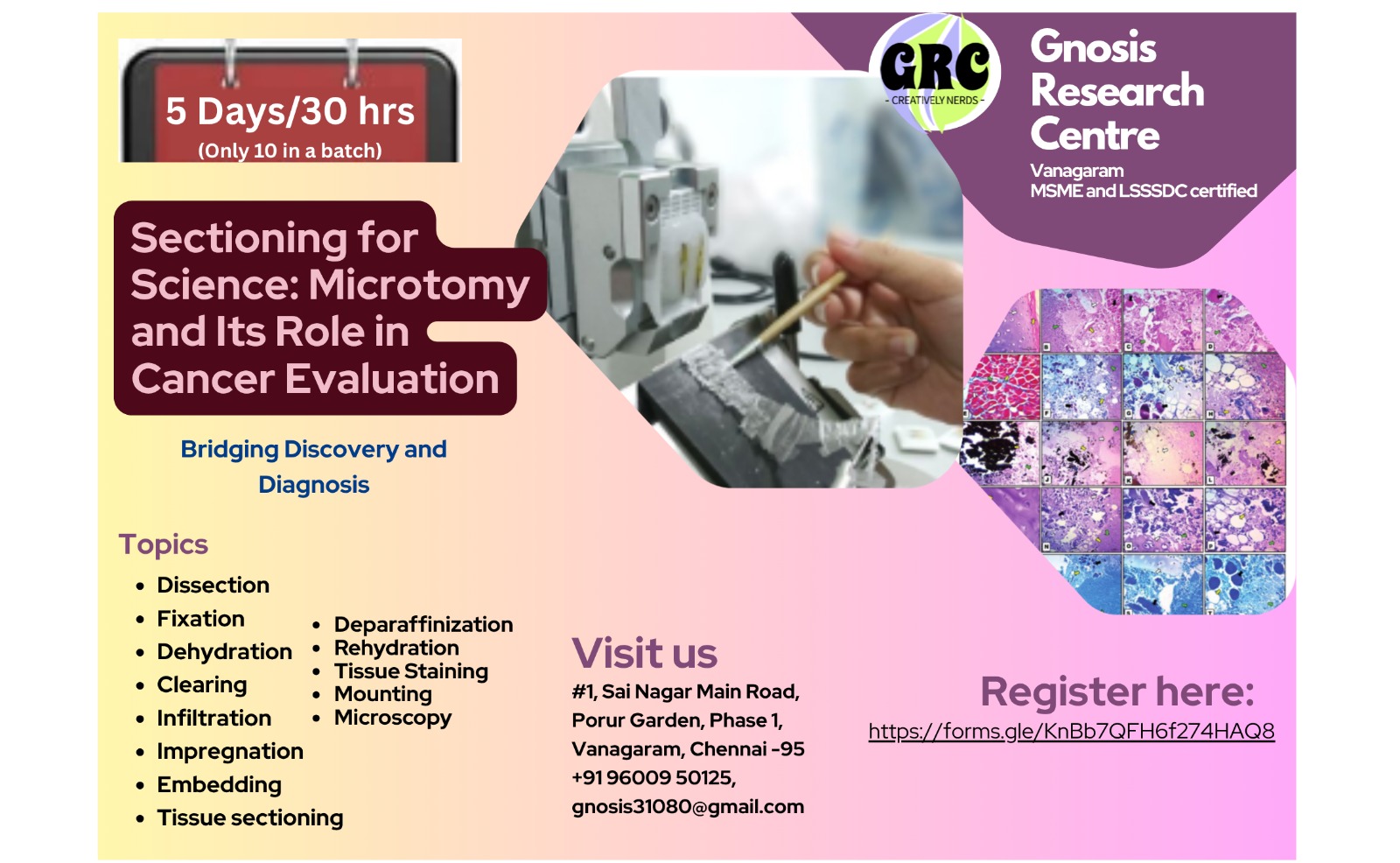 5 Days/30 hrs
(Only 10 in a batch)

GRC
- CREATIVELY NERDS -

Gnosis Research Centre
Vanagaram
MSME and LSSSDC certified

Sectioning for Science: Microtomy and Its Role in Cancer Evaluation

Bridging Discovery and Diagnosis

Topics
- Dissection
- Fixation
- Dehydration
- Clearing
- Infiltration
- Impregnation
- Embedding
- Tissue sectioning

- Deparaffinization
- Rehydration
- Tissue Staining
- Mounting
- Microscopy

Visit us
#1, Sai Nagar Main Road, Porur Garden, Phase 1, Vanagaram, Chennai -95
+91 96009 50125,
gnosis31080@gmail.com

Register here:
https://forms.gle/KnBb7QFH6f274HAQ8